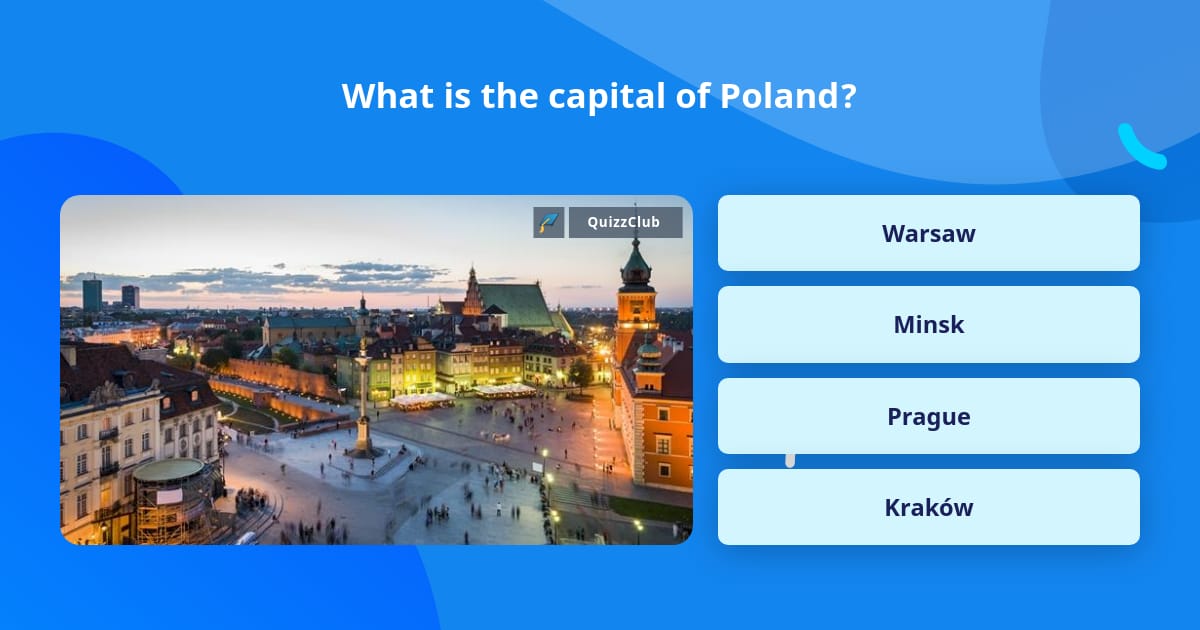 What is the capital of Poland?

QuizzClub

Warsaw

Minsk

Prague

Kraków